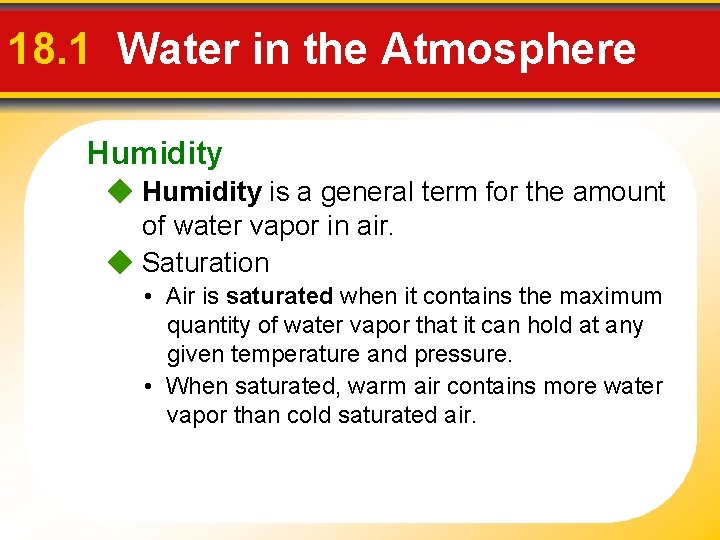 18.1 Water in the Atmosphere

Humidity

◆ Humidity is a general term for the amount of water vapor in air.

◆ Saturation

• Air is saturated when it contains the maximum quantity of water vapor that it can hold at any given temperature and pressure.

• When saturated, warm air contains more water vapor than cold saturated air.